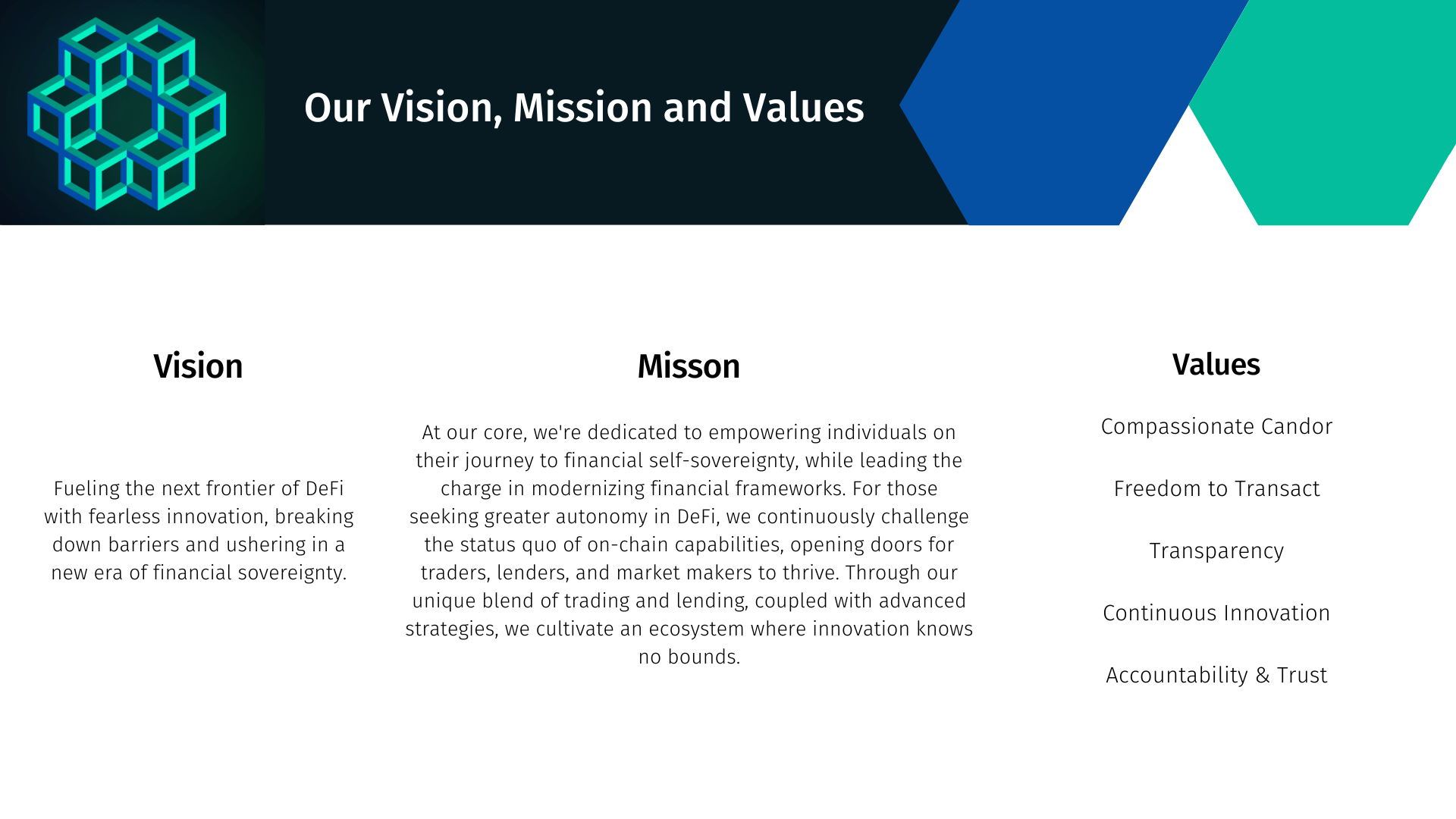 Our Vision, Mission and Values

Vision

Fueling the next frontier of DeFi with fearless innovation, breaking down barriers and ushering in a new era of financial sovereignty.

Misson

At our core, we're dedicated to empowering individuals on their journey to financial self-sovereignty, while leading the charge in modernizing financial frameworks. For those seeking greater autonomy in DeFi, we continuously challenge the status quo of on-chain capabilities, opening doors for traders, lenders, and market makers to thrive. Through our unique blend of trading and lending, coupled with advanced strategies, we cultivate an ecosystem where innovation knows no bounds.

Values

Compassionate Candor

Freedom to Transact

Transparency

Continuous Innovation

Accountability & Trust